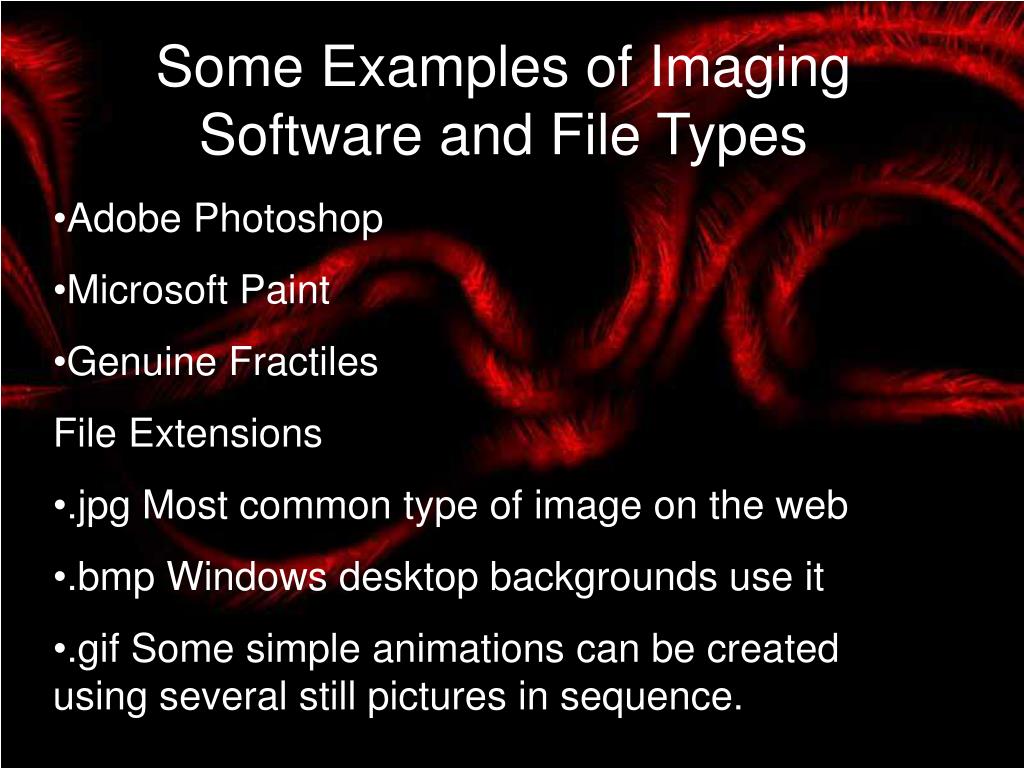 Some Examples of Imaging Software and File Types

•Adobe Photoshop

•Microsoft Paint

•Genuine Fractiles

File Extensions

•.jpg Most common type of image on the web

•.bmp Windows desktop backgrounds use it

•.gif Some simple animations can be created using several still pictures in sequence.